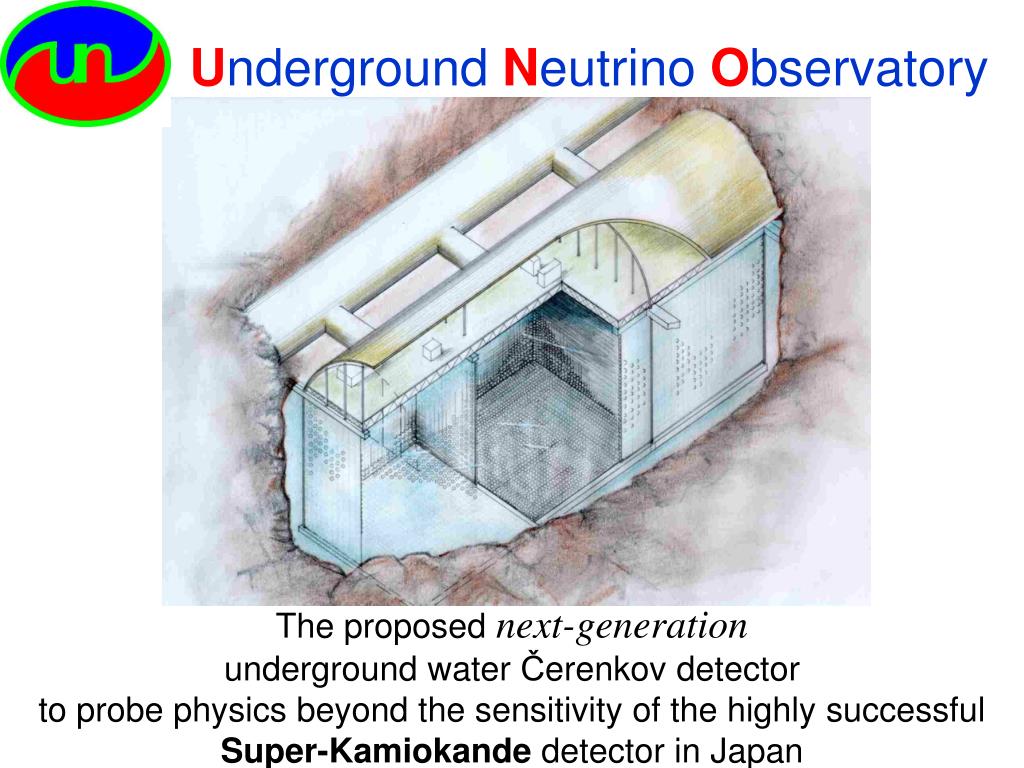 un

Underground Neutrino Observatory

The proposed next-generation
underground water Čerenkov detector
to probe physics beyond the sensitivity of the highly successful
Super-Kamiokande detector in Japan